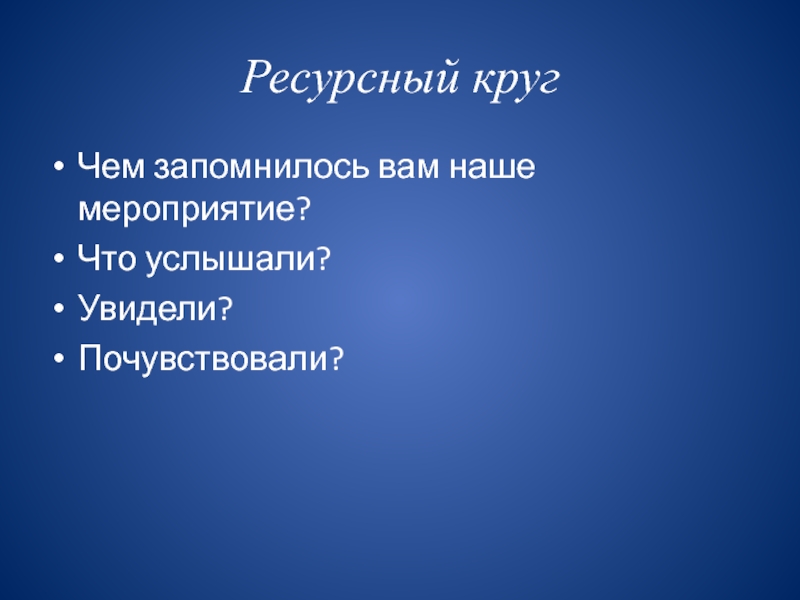 Ресурсный круг

• Чем запомнилось вам наше мероприятие?
• Что услышали?
• Увидели?
• Почувствовали?